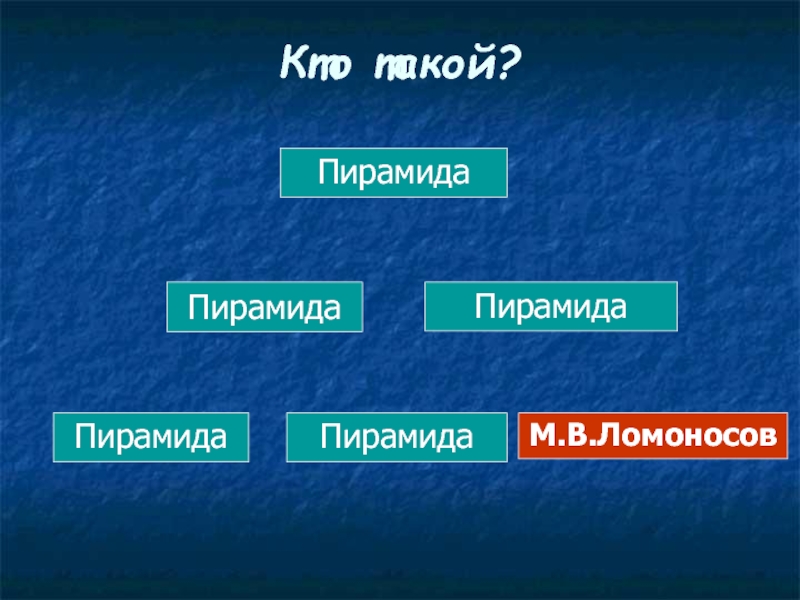 Кто такой?

Пирамида

Пирамида

Пирамида

Пирамида

Пирамида

М.В.Ломоносов